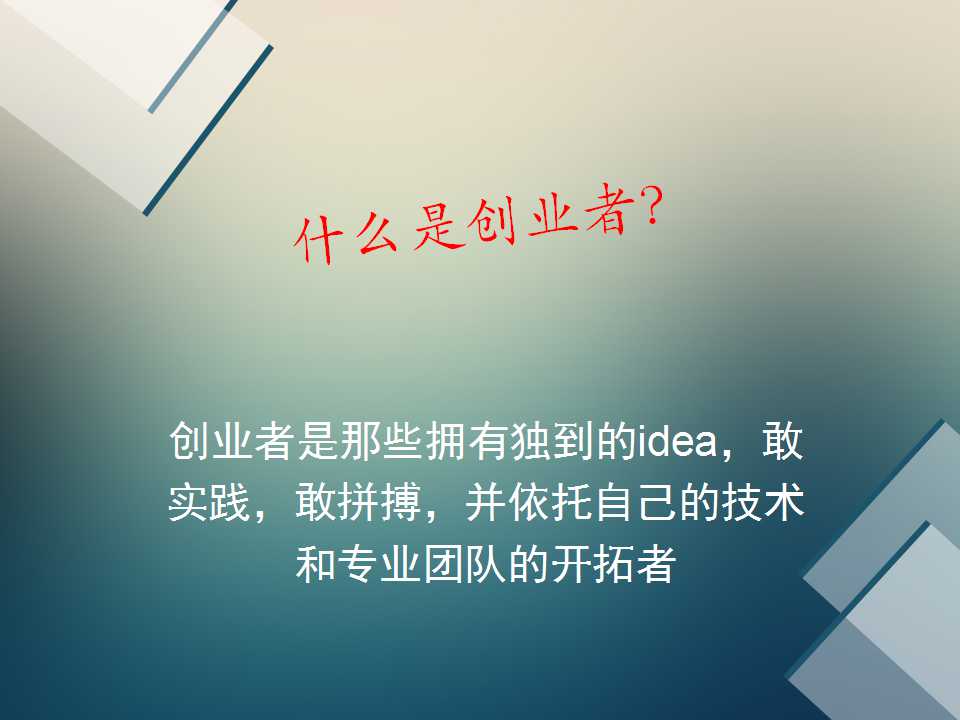 什么是创业者?

创业者是那些拥有独到的idea，敢实践，敢拼搏，并依托自己的技术和专业团队的开拓者